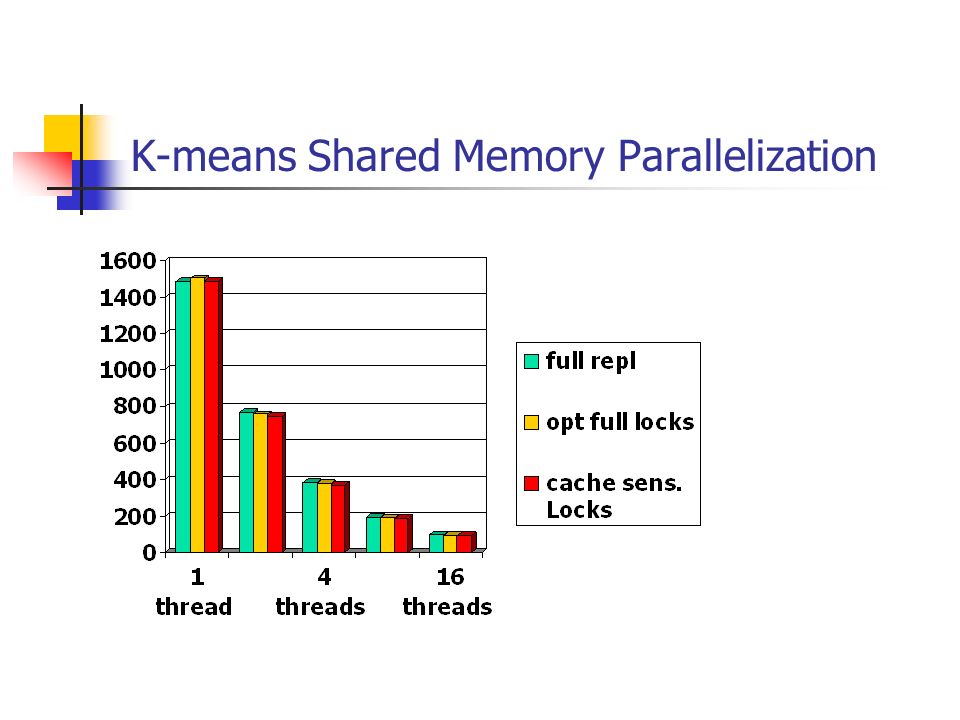 K-means Shared Memory Parallelization

1600
1400
1200
1000
800
600
400
200
0

1 thread
4 threads
16 threads

full repl
opt full locks
cache sens. Locks